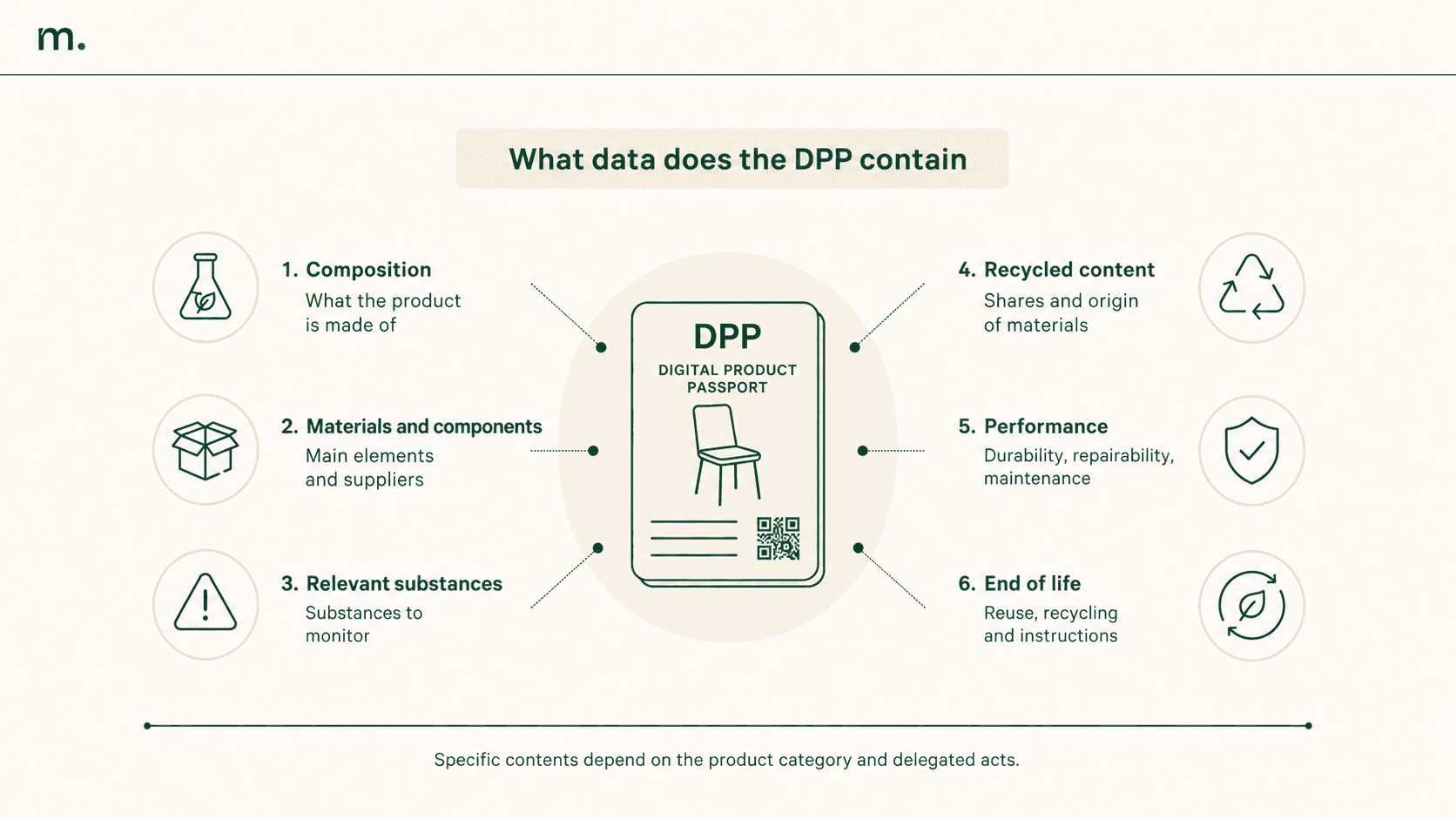 m.

What data does the DPP contain

1. Composition
What the product is made of

2. Materials and components
Main elements and suppliers

3. Relevant substances
Substances to monitor

DPP
DIGITAL PRODUCT PASSPORT

4. Recycled content
Shares and origin of materials

5. Performance
Durability, repairability, maintenance

6. End of life
Reuse, recycling and instructions

Specific contents depend on the product category and delegated acts.